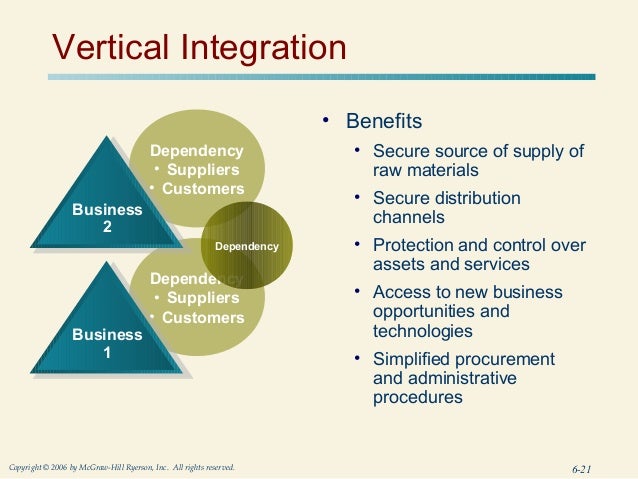 Vertical Integration

Dependency
• Suppliers
• Customers

Business 2

Dependency

Dependency
• Suppliers
• Customers

Business 1

• Benefits
• Secure source of supply of raw materials
• Secure distribution channels
• Protection and control over assets and services
• Access to new business opportunities and technologies
• Simplified procurement and administrative procedures

Copyright © 2006 by McGraw-Hill Ryerson, Inc. All rights reserved.

6-21